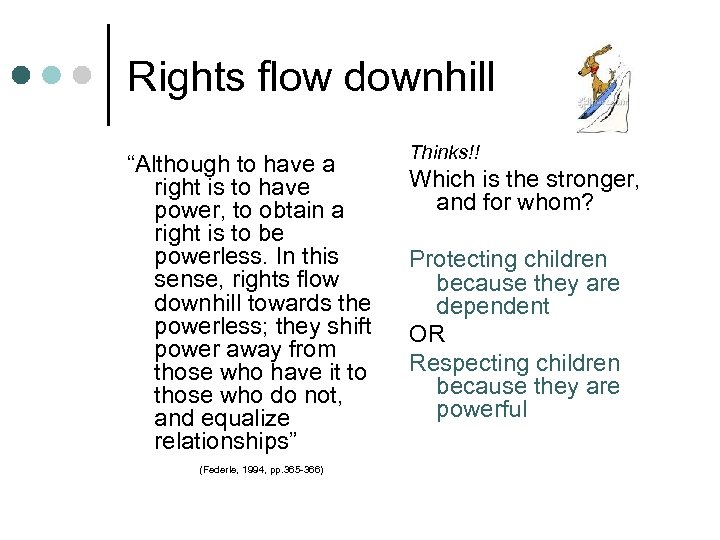 Rights flow downhill

“Although to have a right is to have power, to obtain a right is to be powerless. In this sense, rights flow downhill towards the powerless; they shift power away from those who have it to those who do not, and equalize relationships”

(Federle, 1994, pp.365-366)

Thinks!!

Which is the stronger, and for whom?

Protecting children because they are dependent

OR

Respecting children because they are powerful